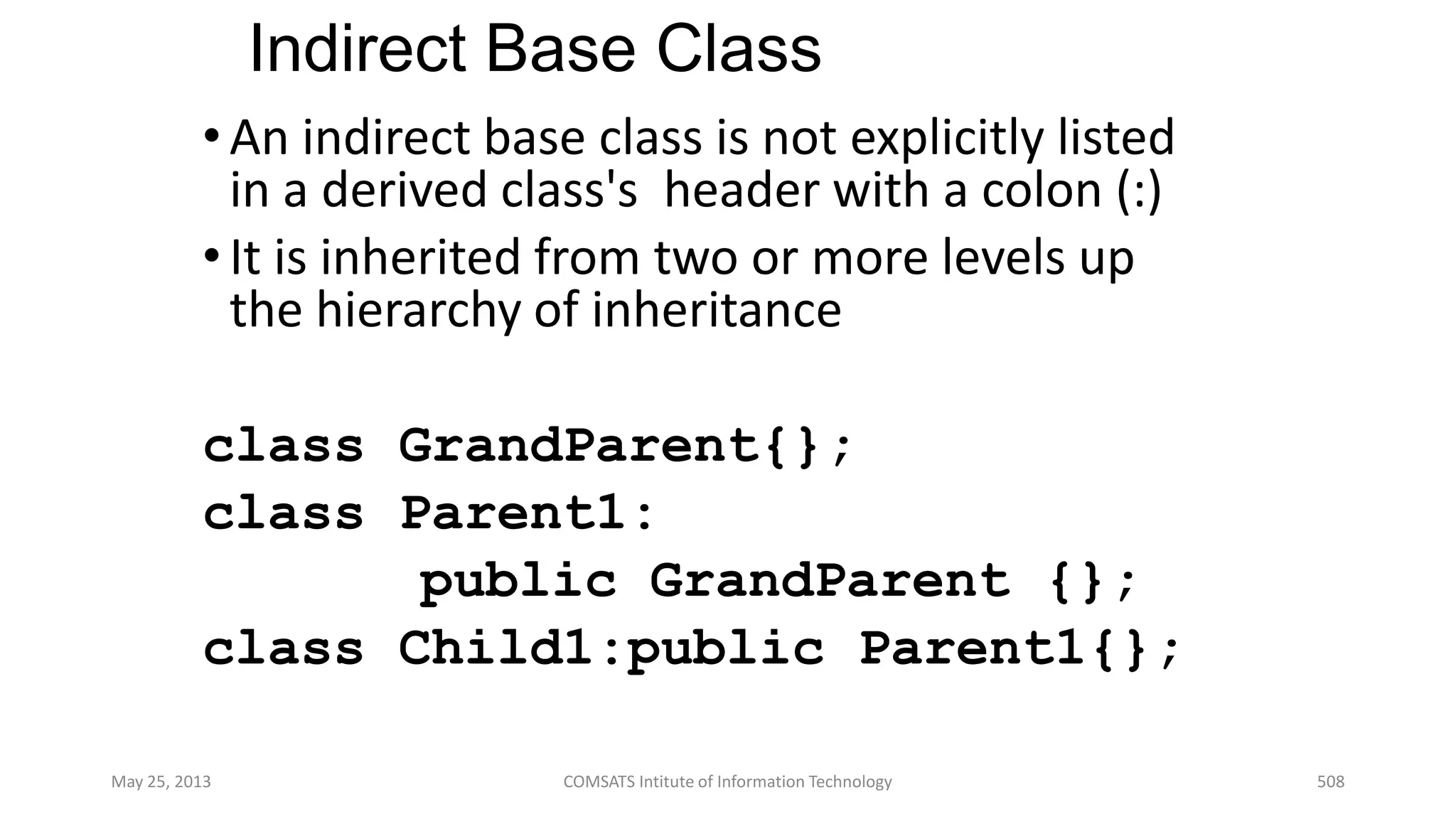 Indirect Base Class

• An indirect base class is not explicitly listed in a derived class's  header with a colon (:)

• It is inherited from two or more levels up the hierarchy of inheritance

class GrandParent{};
class Parent1:
        public GrandParent {};
class Child1:public Parent1{};

May 25, 2013

COMSATS Intitute of Information Technology

508